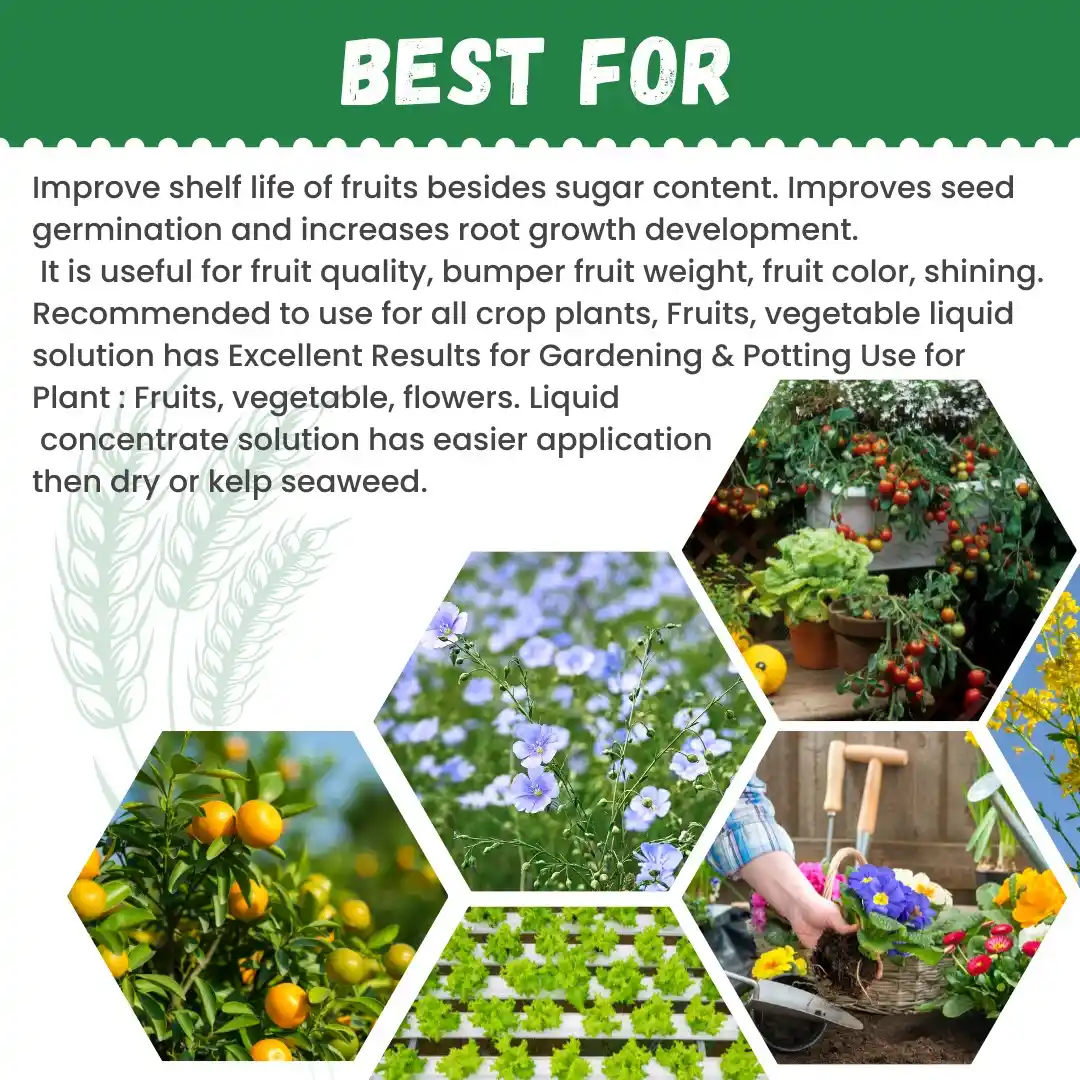 BEST FOR

Improve shelf life of fruits besides sugar content. Improves seed germination and increases root growth development.
It is useful for fruit quality, bumper fruit weight, fruit color, shining. Recommended to use for all crop plants, Fruits, vegetable liquid solution has Excellent Results for Gardening & Potting Use for Plant : Fruits, vegetable, flowers. Liquid concentrate solution has easier application then dry or kelp seaweed.